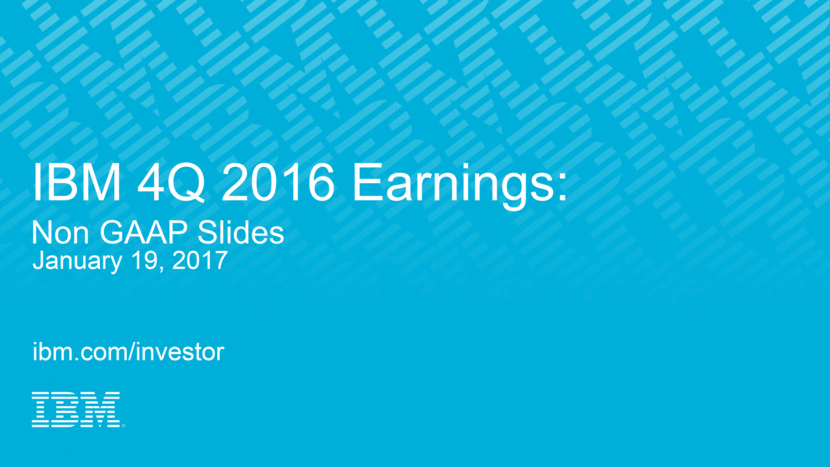 IBM 4Q 2016 Earnings:

Non GAAP Slides
January 19, 2017

ibm.com/investor

IBM